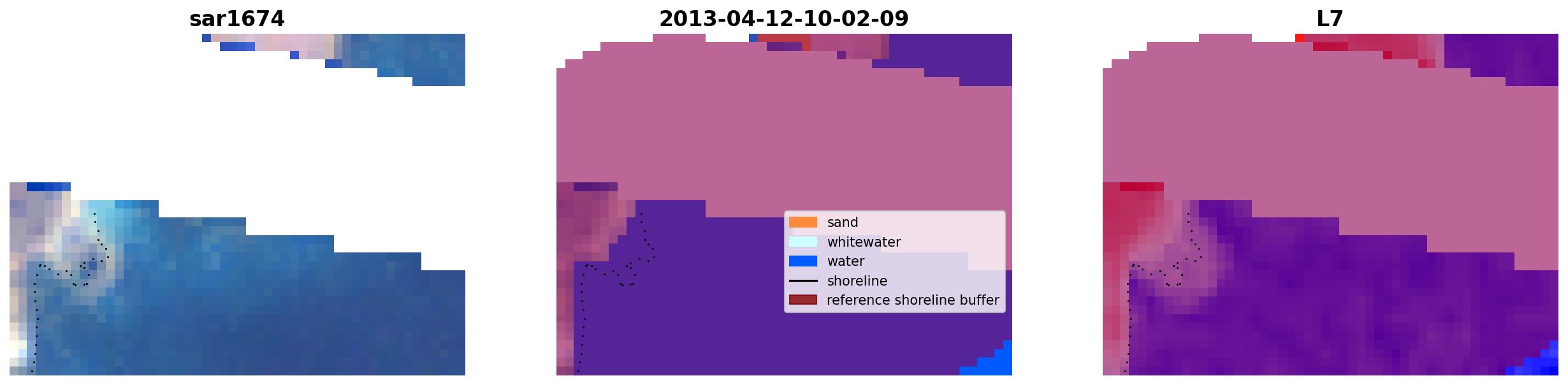 sar1674

2013-04-12-10-02-09

sand
whitewater
water
shoreline
reference shoreline buffer

L7